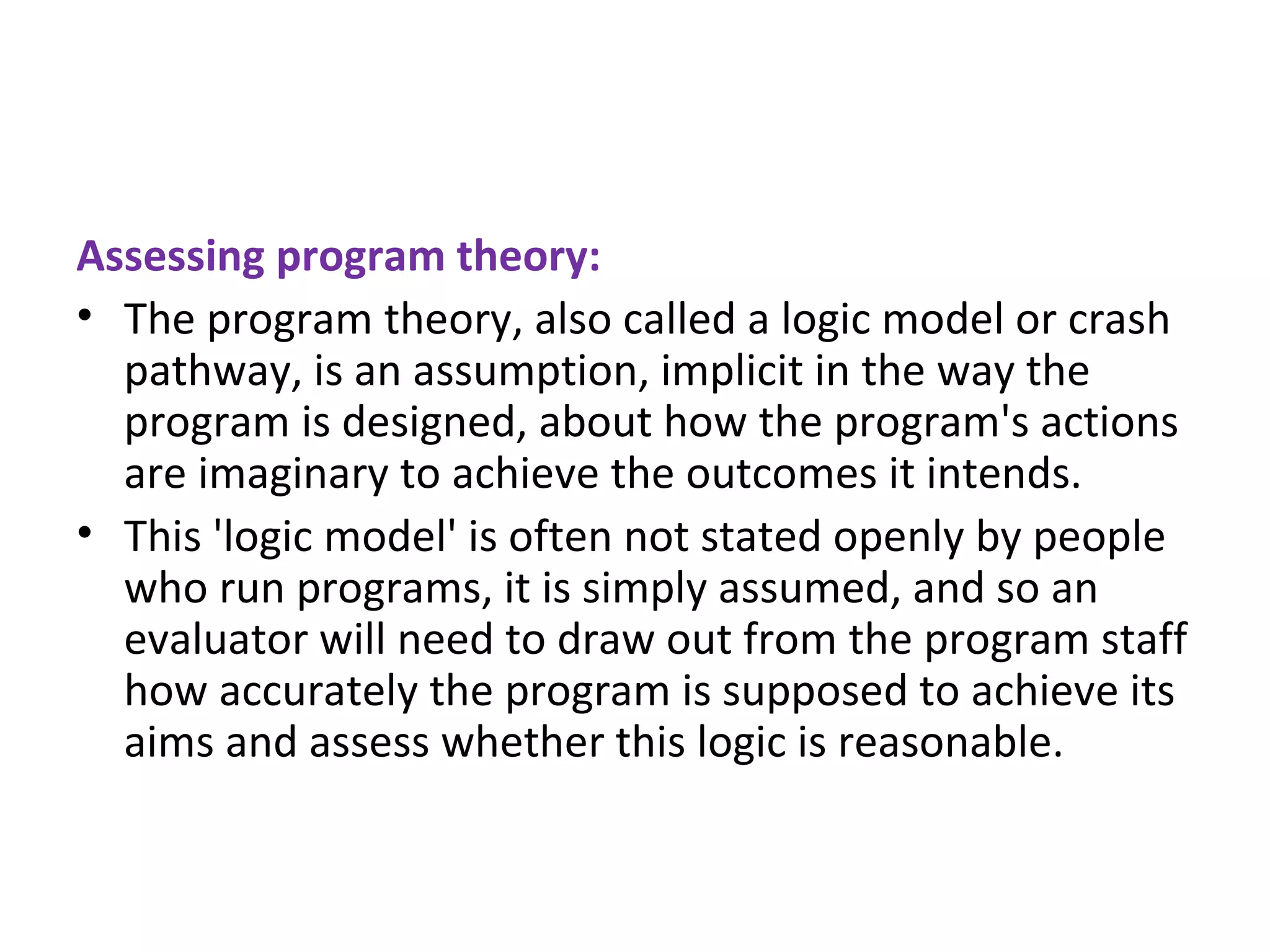 Assessing program theory:

• The program theory, also called a logic model or crash pathway, is an assumption, implicit in the way the program is designed, about how the program's actions are imaginary to achieve the outcomes it intends.

• This 'logic model' is often not stated openly by people who run programs, it is simply assumed, and so an evaluator will need to draw out from the program staff how accurately the program is supposed to achieve its aims and assess whether this logic is reasonable.